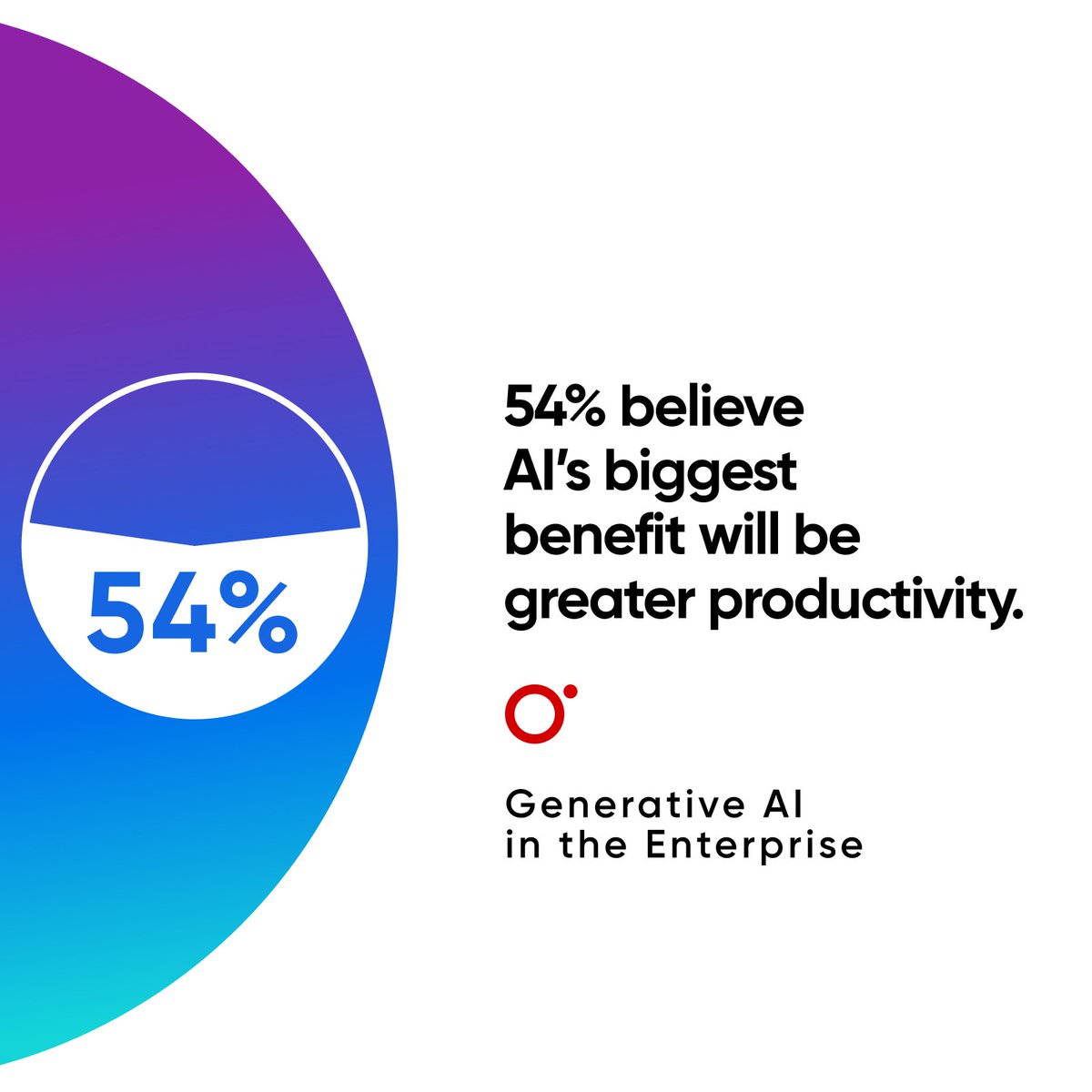 54%

54% believe AI's biggest benefit will be greater productivity.

Generative AI in the Enterprise